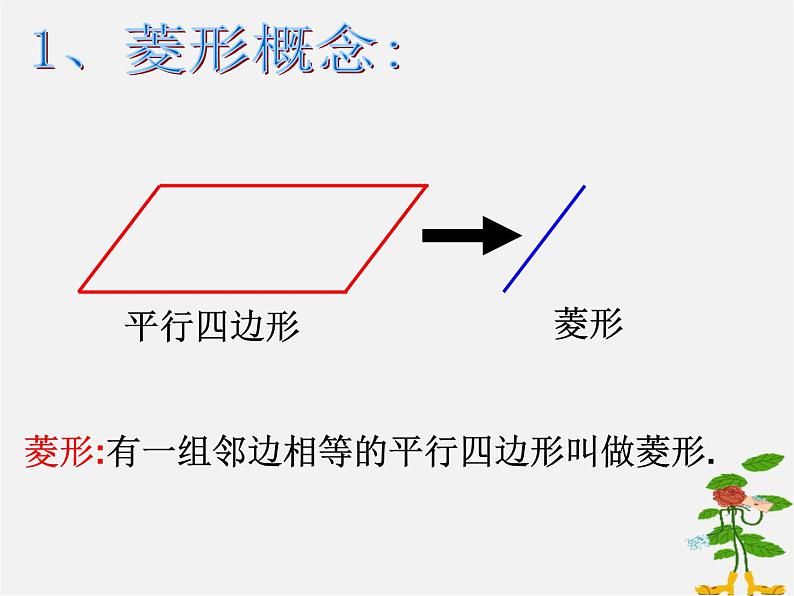 1、菱形概念：

平行四边形

菱形

菱形:有一组邻边相等的平行四边形叫做菱形.